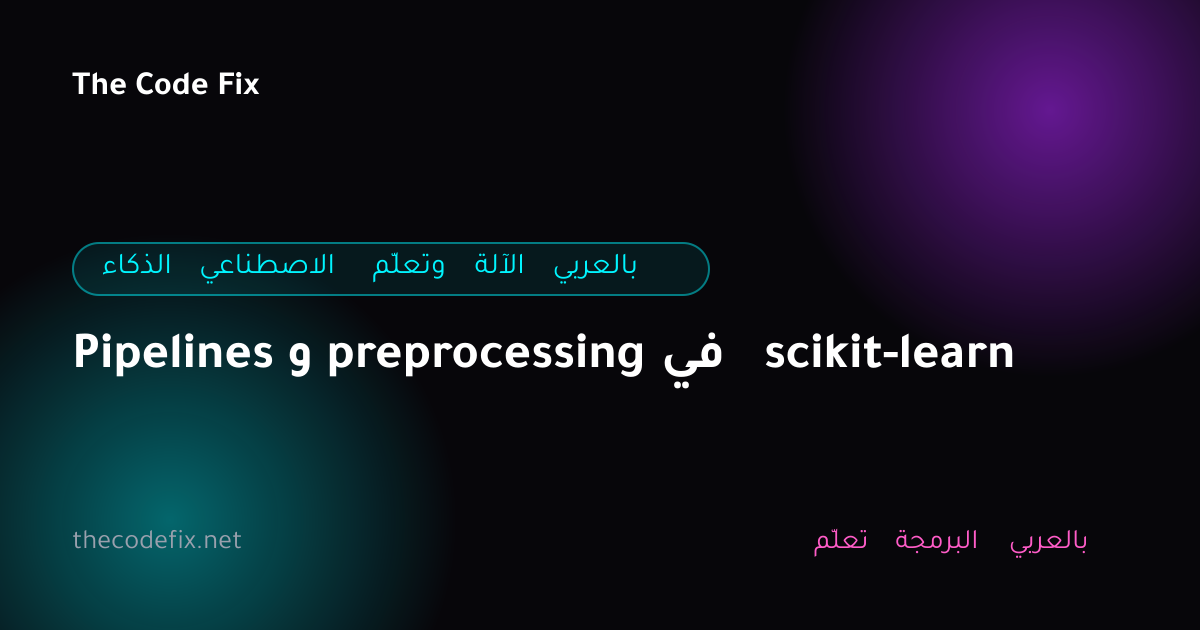 The Code Fix

الذكاء الاصطناعي وتعلّم الآلة بالعربي

Pipelines و preprocessing في scikit-learn

thecodefix.net

تعلّم البرمجة بالعربي